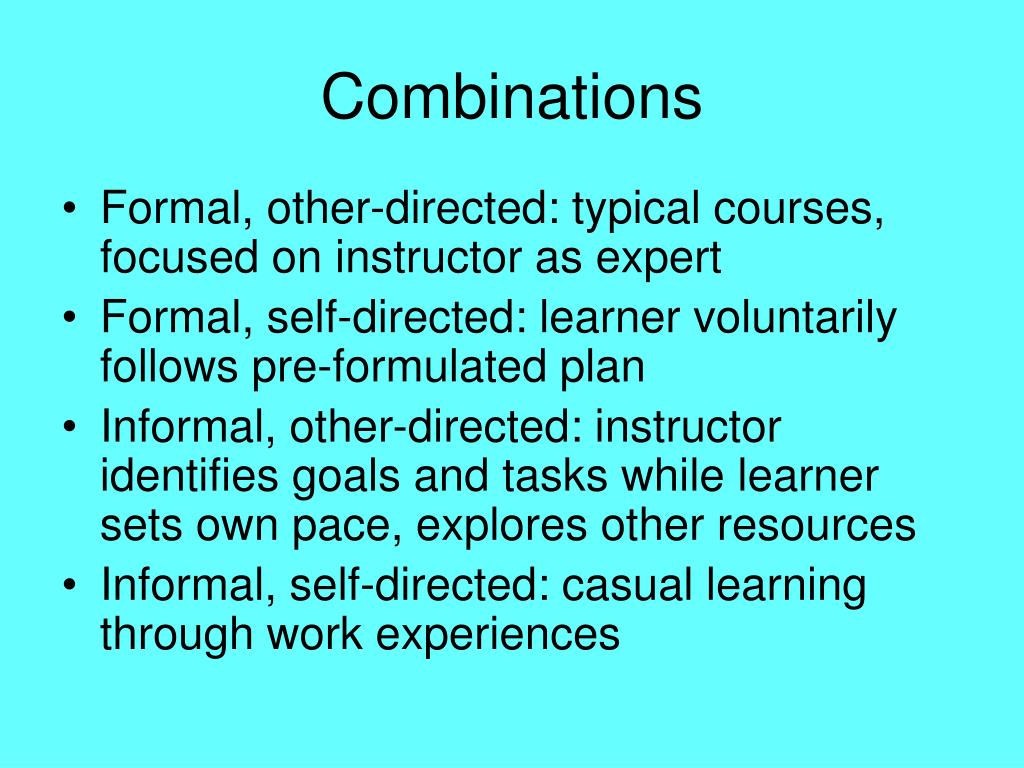 Combinations

• Formal, other-directed: typical courses, focused on instructor as expert
• Formal, self-directed: learner voluntarily follows pre-formulated plan
• Informal, other-directed: instructor identifies goals and tasks while learner sets own pace, explores other resources
• Informal, self-directed: casual learning through work experiences